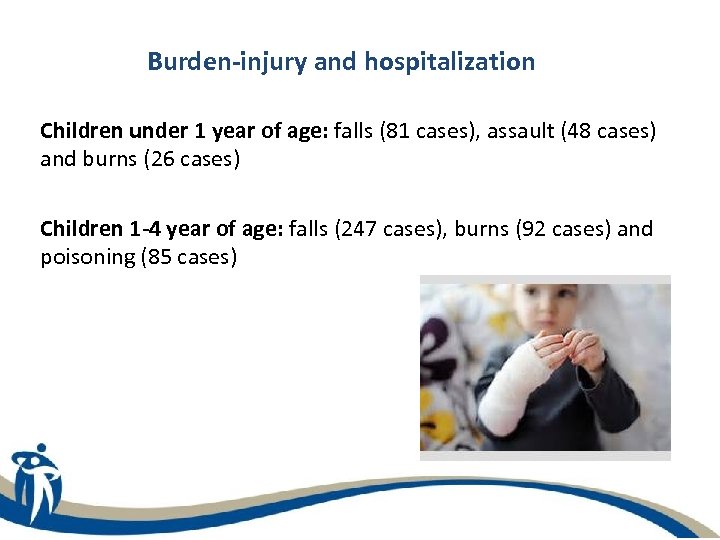 Burden-injury and hospitalization

Children under 1 year of age: falls (81 cases), assault (48 cases) and burns (26 cases)

Children 1-4 year of age: falls (247 cases), burns (92 cases) and poisoning (85 cases)